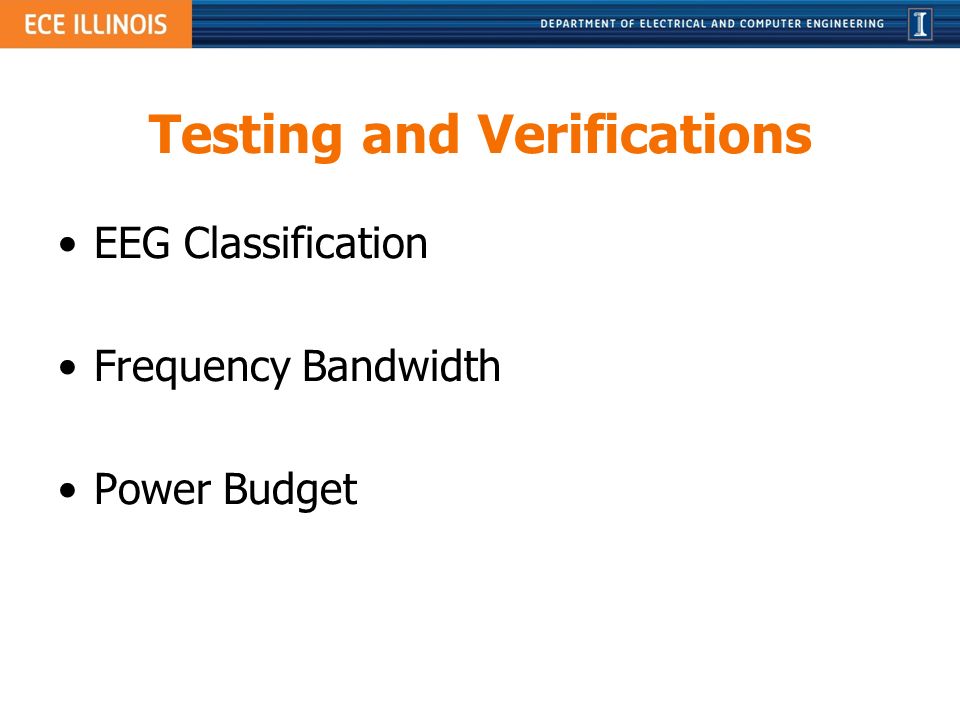 ECE ILLINOIS

DEPARTMENT OF ELECTRICAL AND COMPUTER ENGINEERING

I

Testing and Verifications

• EEG Classification

• Frequency Bandwidth

• Power Budget